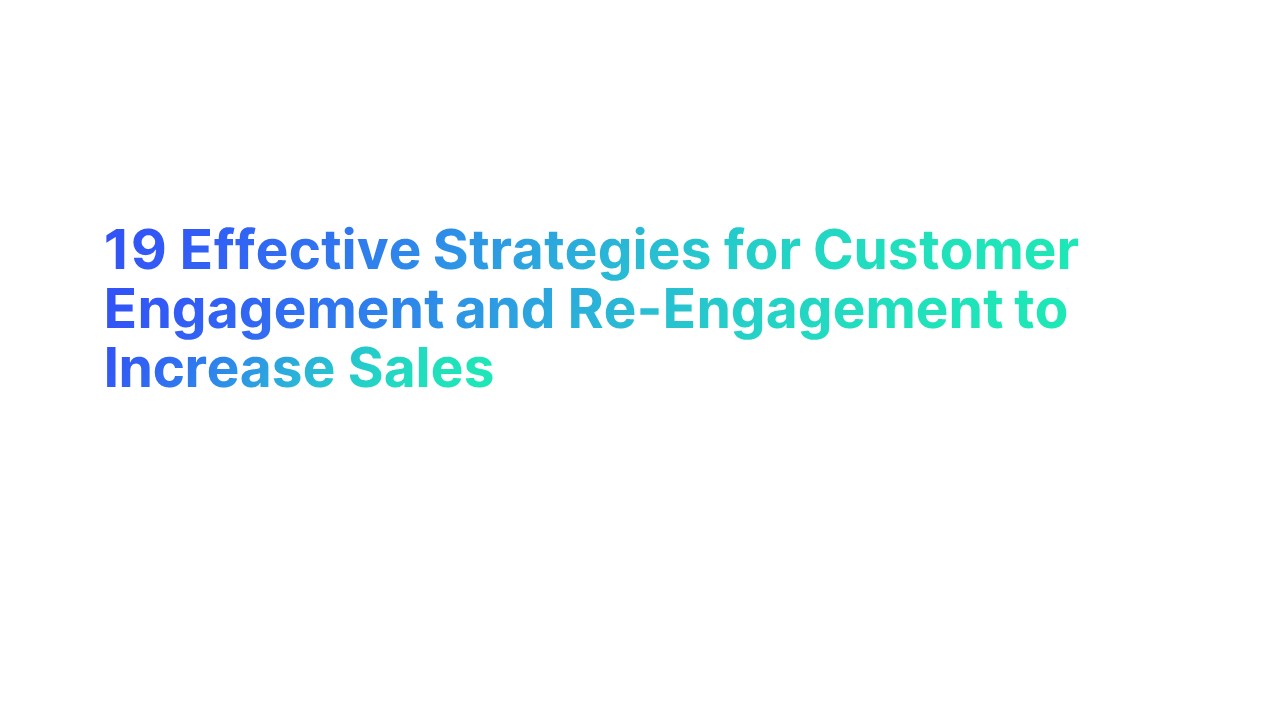 19 Effective Strategies for Customer Engagement and Re-Engagement to Increase Sales